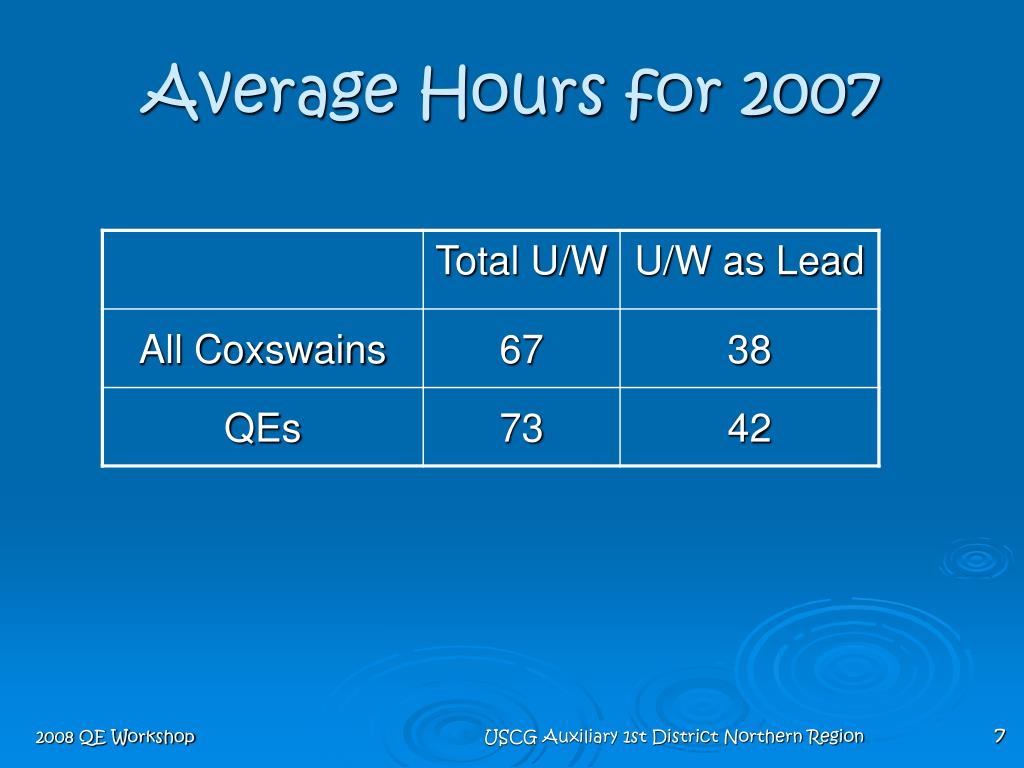 Average Hours for 2007

| | Total U/W | U/W as Lead |
|---|---|---|
| All Coxswains | 67 | 38 |
| QEs | 73 | 42 |

2008 QE Workshop

USCG Auxiliary 1st District Northern Region

7